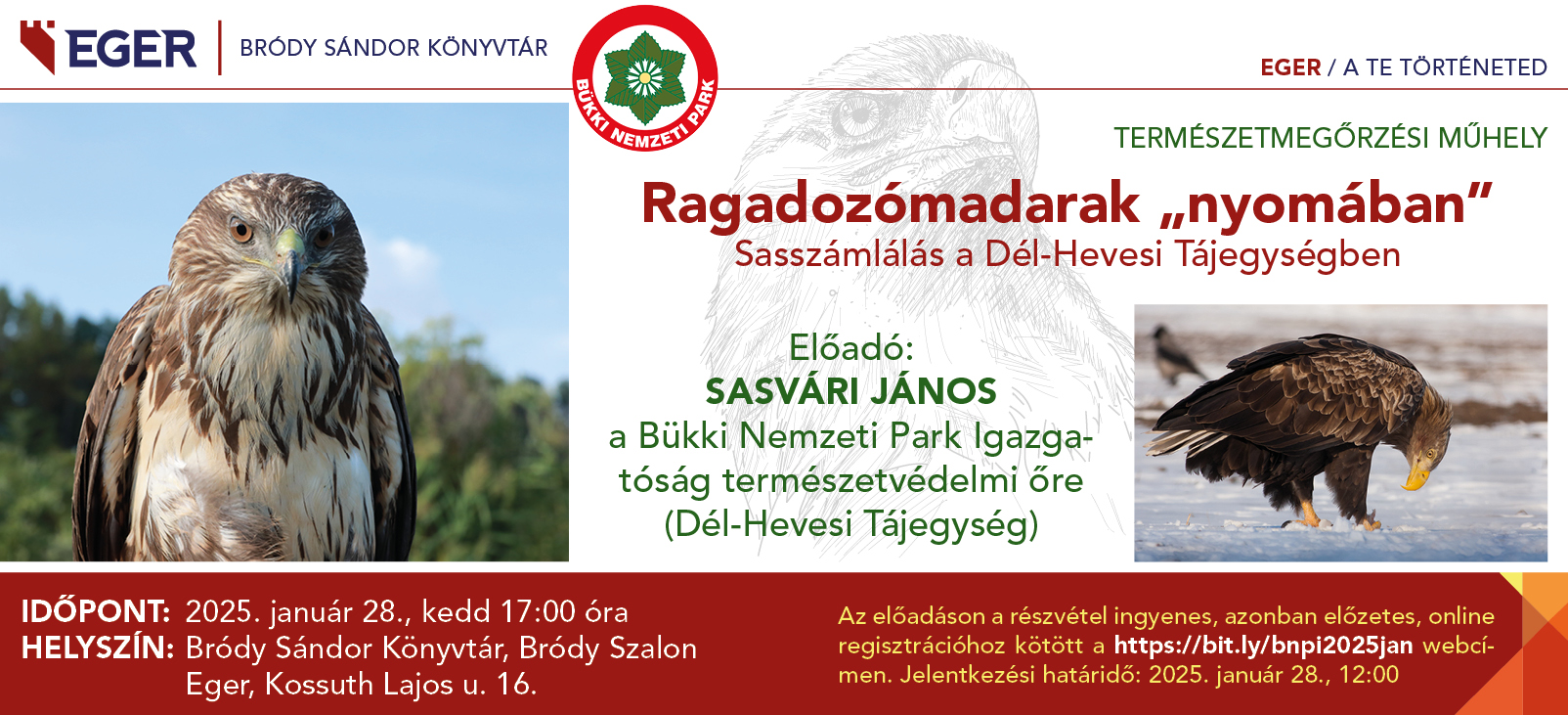 EGER | BRÓDY SÁNDOR KÖNYVTÁR

BÜKKI NEMZETI PARK

EGER / A TE TÖRTÉNETED

TERMÉSZETMEGŐRZÉSI MŰHELY

Ragadozómadarak „nyomában”

Sasszámlálás a Dél-Hevesi Tájegységben

Előadó:
SASVÁRI JÁNOS
a Bükki Nemzeti Park Igazgatóság természetvédelmi őre
(Dél-Hevesi Tájegység)

IDŐPONT: 2025. január 28., kedd 17:00 óra
HELYSZÍN: Bródy Sándor Könyvtár, Bródy Szalon
Eger, Kossuth Lajos u. 16.

Az előadáson a részvétel ingyenes, azonban előzetes, online regisztrációhoz kötött a https://bit.ly/bnpi2025jan webcímen. Jelentkezési határidő: 2025. január 28., 12:00